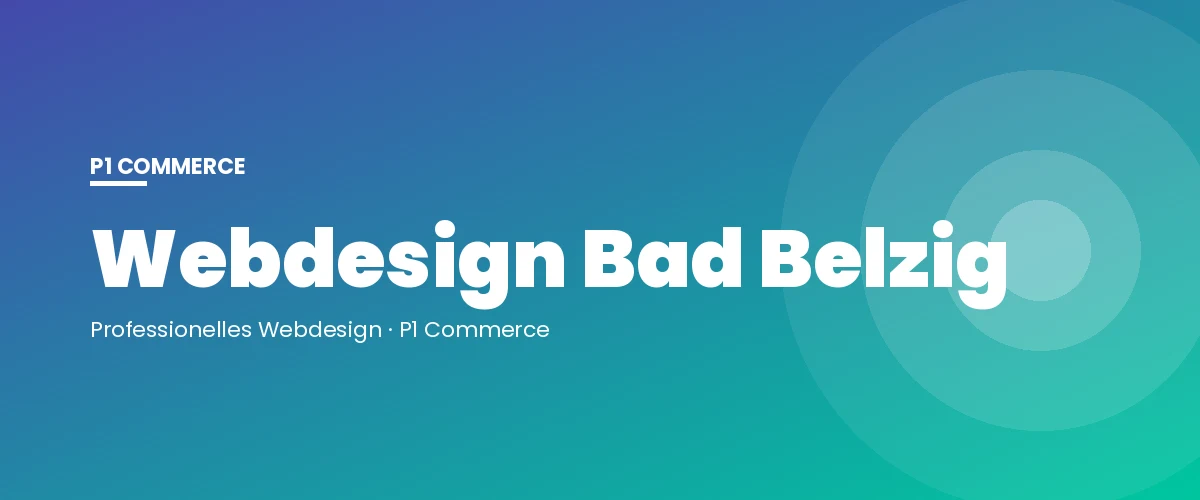 P1 COMMERCE

Webdesign Bad Belzig

Professionelles Webdesign · P1 Commerce